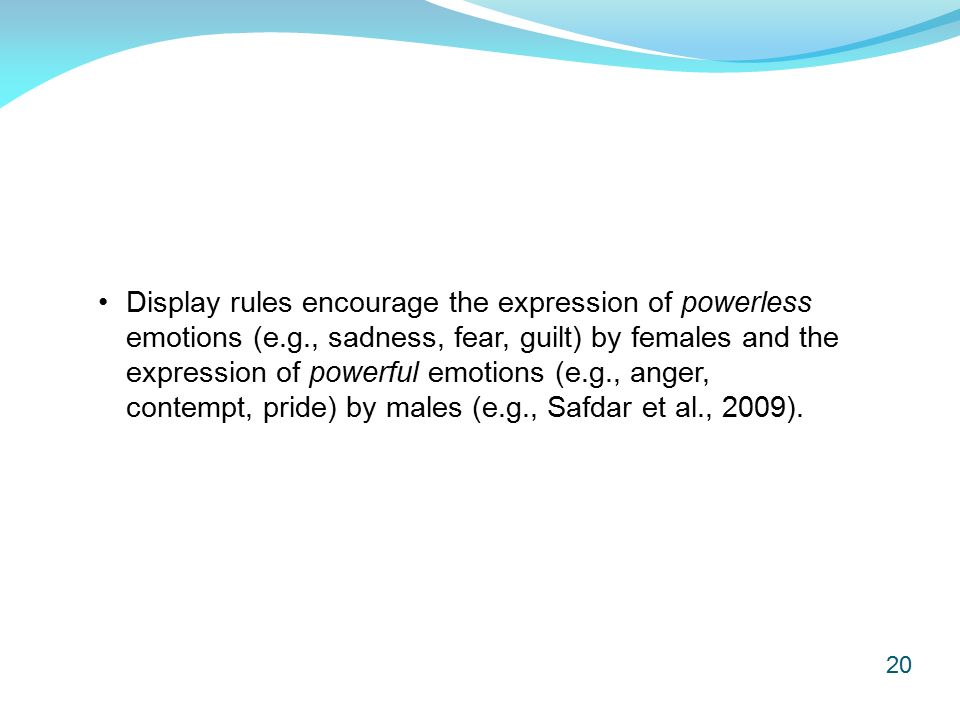 • Display rules encourage the expression of powerless emotions (e.g., sadness, fear, guilt) by females and the expression of powerful emotions (e.g., anger, contempt, pride) by males (e.g., Safdar et al., 2009).

20